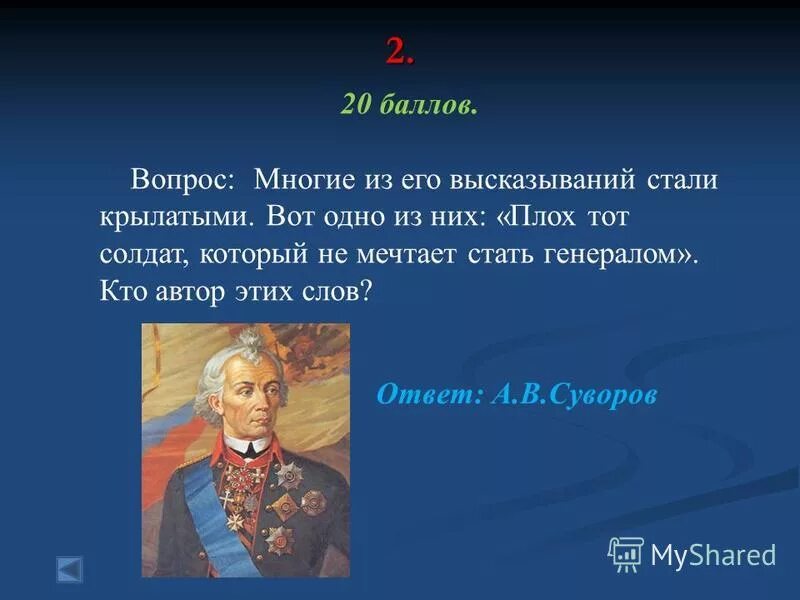 2.

20 баллов.

Вопрос: Многие из его высказываний стали крылатыми. Вот одно из них: «Плох тот солдат, который не мечтает стать генералом». Кто автор этих слов?

Ответ: А.В.Суворов

MyShared